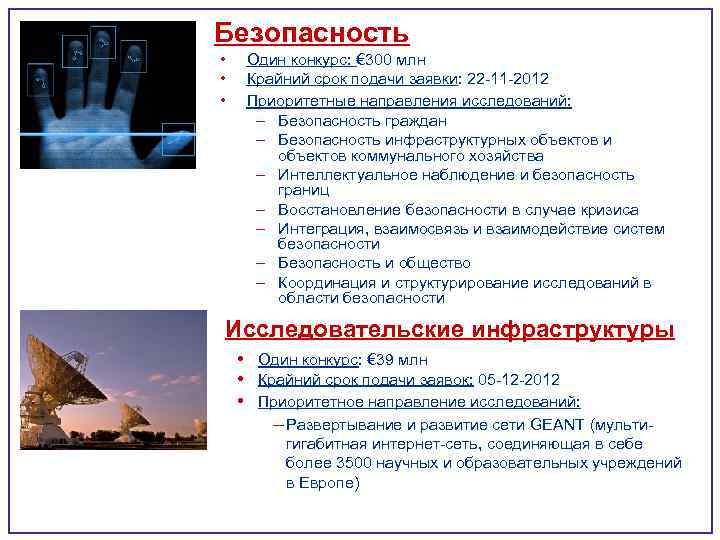 Безопасность

• Один конкурс: €300 млн
• Крайний срок подачи заявки: 22-11-2012
• Приоритетные направления исследований:
– Безопасность граждан
– Безопасность инфраструктурных объектов и объектов коммунального хозяйства
– Интеллектуальное наблюдение и безопасность границ
– Восстановление безопасности в случае кризиса
– Интеграция, взаимосвязь и взаимодействие систем безопасности
– Безопасность и общество
– Координация и структурирование исследований в области безопасности

Исследовательские инфраструктуры

• Один конкурс: €39 млн
• Крайний срок подачи заявок: 05-12-2012
• Приоритетное направление исследований:
– Развертывание и развитие сети GEANT (мульти-гигабитная интернет-сеть, соединяющая в себе более 3500 научных и образовательных учреждений в Европе)